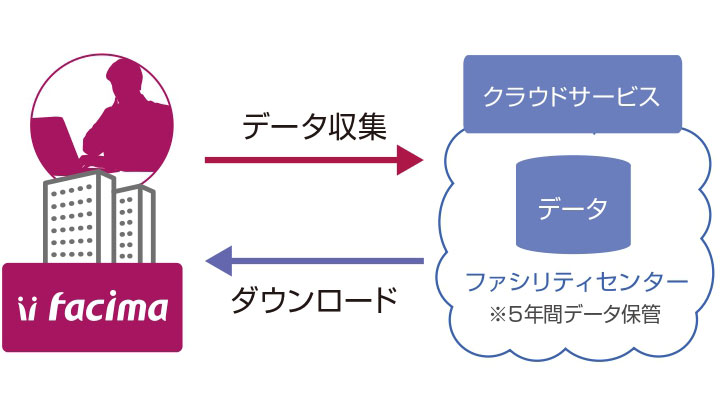 facima

データ収集

ダウンロード

クラウドサービス

データ

ファシリティセンター
※5年間データ保管